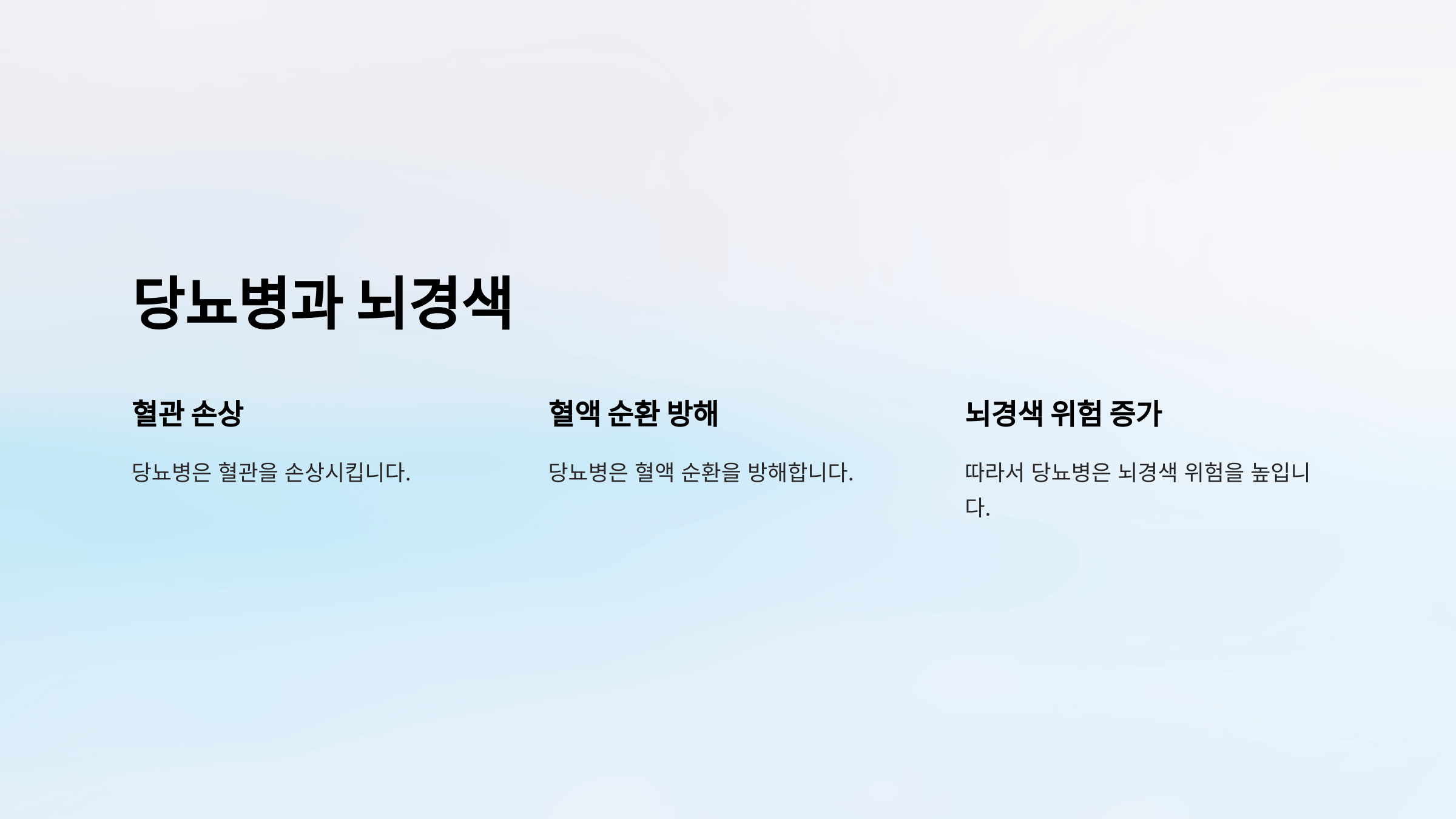 당뇨병과 뇌경색

혈관 손상

당뇨병은 혈관을 손상시킵니다.

혈액 순환 방해

당뇨병은 혈액 순환을 방해합니다.

뇌경색 위험 증가

따라서 당뇨병은 뇌경색 위험을 높입니다.